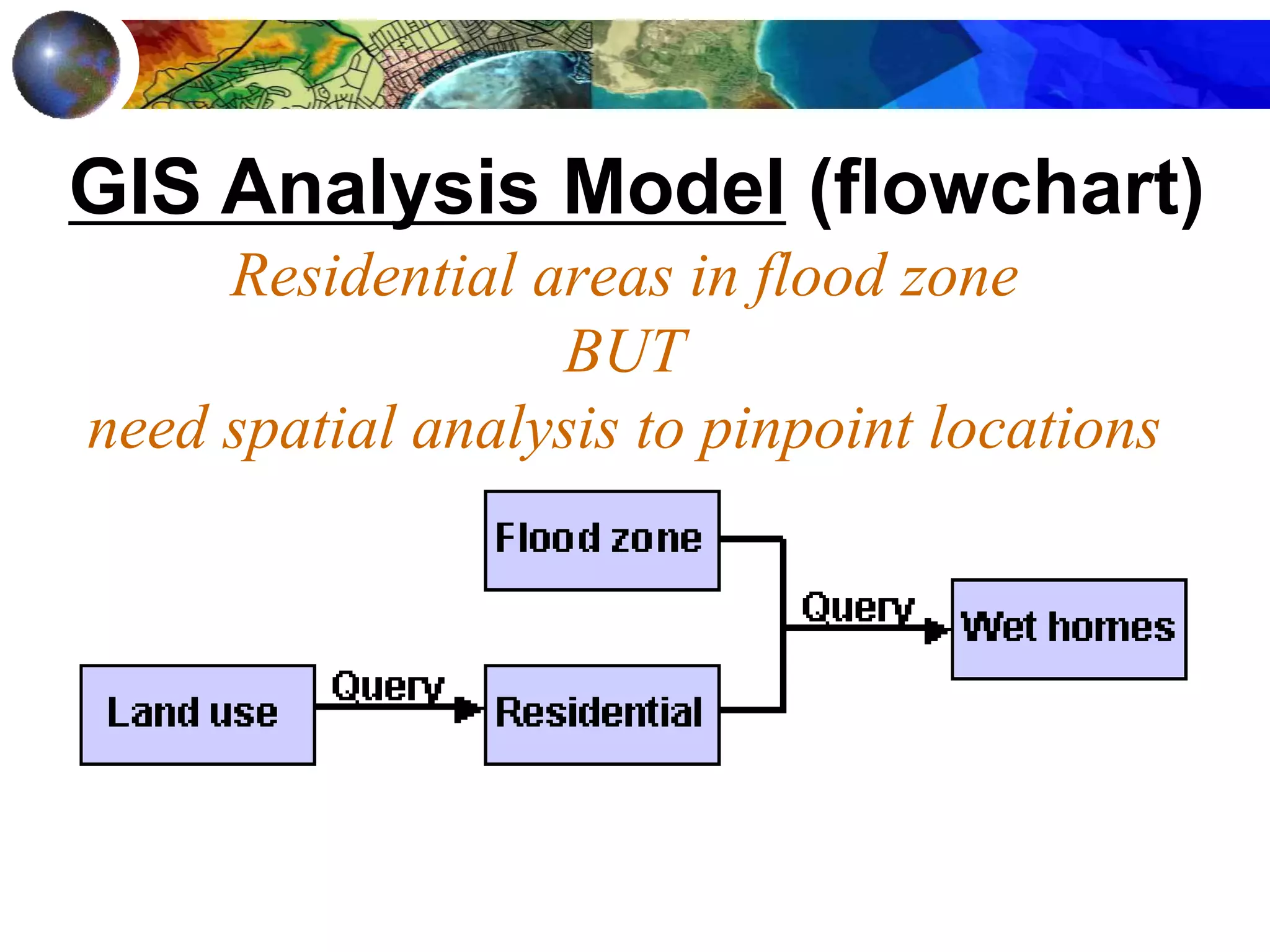 GIS Analysis Model (flowchart)

Residential areas in flood zone
BUT
need spatial analysis to pinpoint locations

Flood zone

Query

Wet homes

Land use

Query

Residential